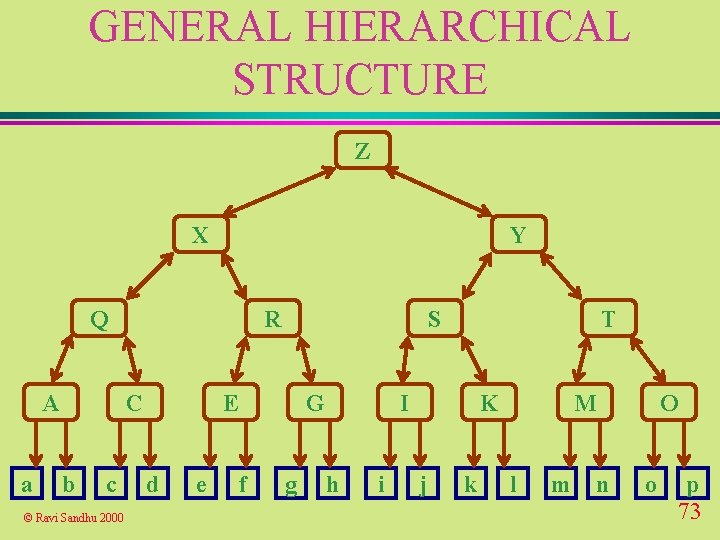 GENERAL HIERARCHICAL STRUCTURE

Z

X

Y

Q

R

S

T

A

C

E

G

I

K

M

O

a b c d e f g h i j k l m n o p

© Ravi Sandhu 2000

73